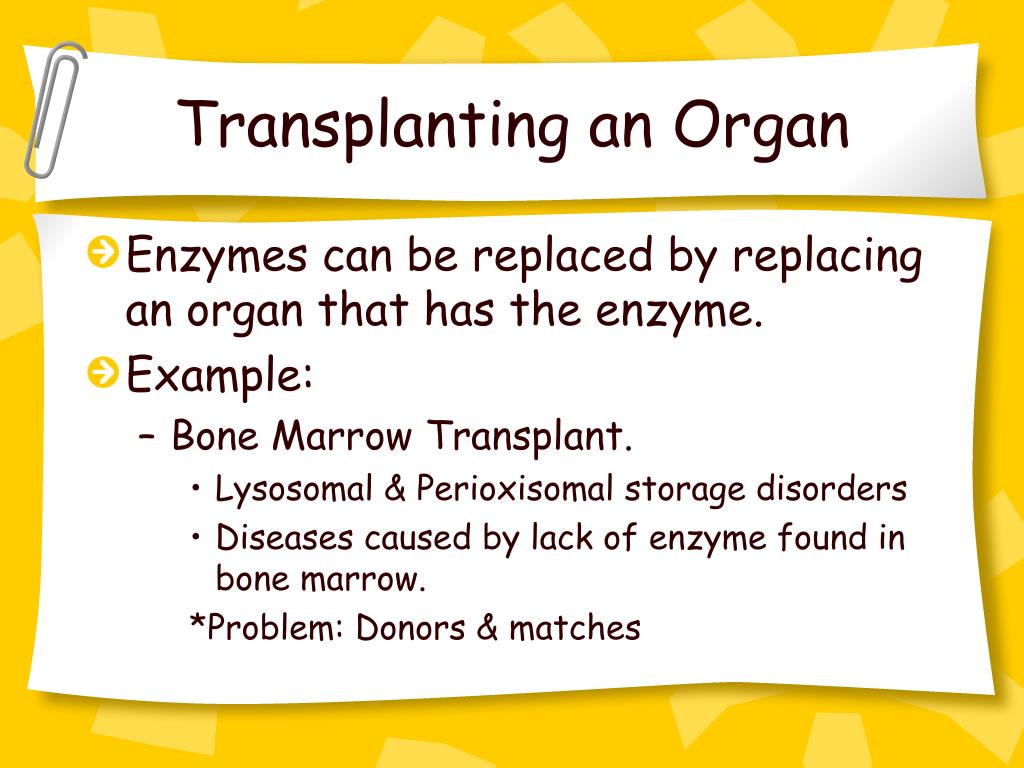 Transplanting an Organ

Enzymes can be replaced by replacing an organ that has the enzyme.

Example:

– Bone Marrow Transplant.

• Lysosomal & Perioxisomal storage disorders

• Diseases caused by lack of enzyme found in bone marrow.

*Problem: Donors & matches